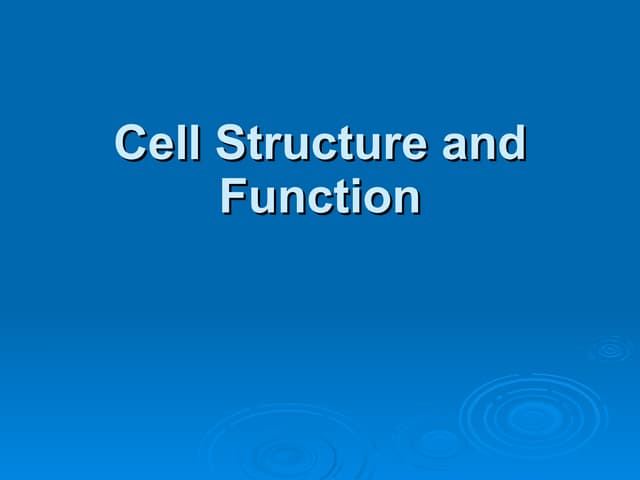 Cell Structure and Function